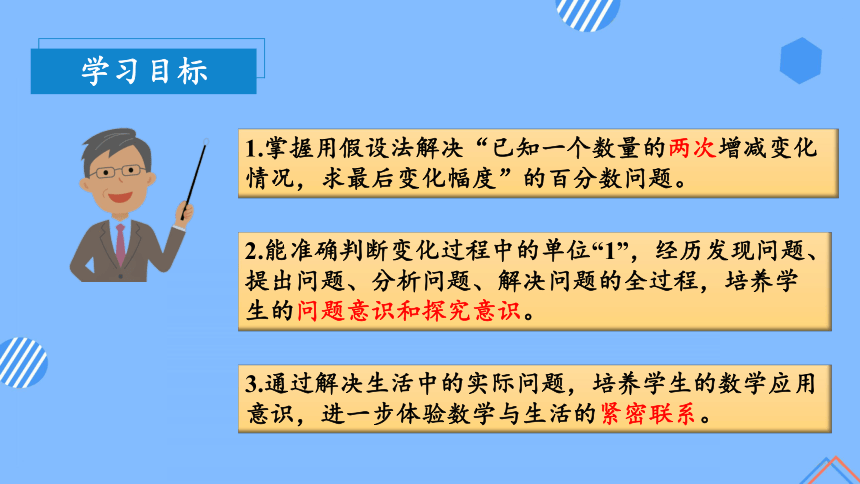 学习目标

1.掌握用假设法解决“已知一个数量的两次增减变化情况，求最后变化幅度”的百分数问题。

2.能准确判断变化过程中的单位“1”，经历发现问题、提出问题、分析问题、解决问题的全过程，培养学生的问题意识和探究意识。

3.通过解决生活中的实际问题，培养学生的数学应用意识，进一步体验数学与生活的紧密联系。